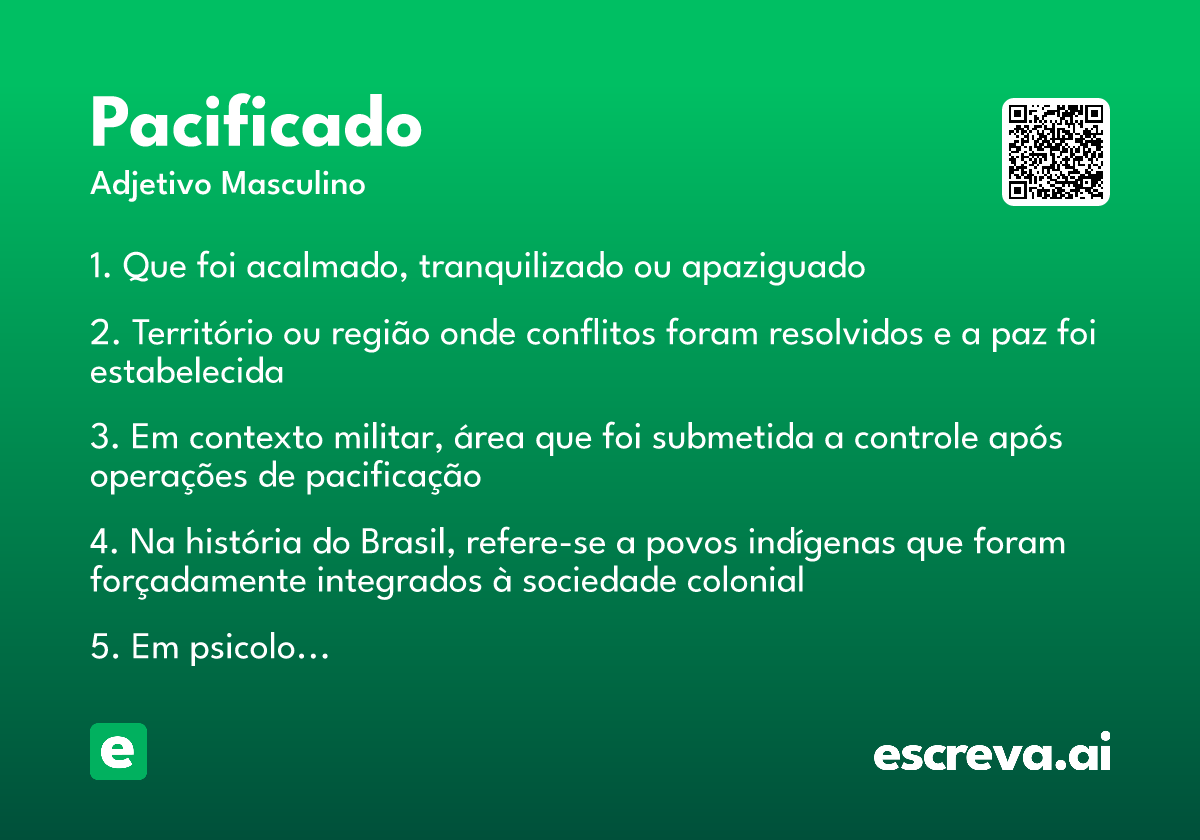 Pacificado

Adjetivo Masculino

1. Que foi acalmado, tranquilizado ou apaziguado

2. Território ou região onde conflitos foram resolvidos e a paz foi estabelecida

3. Em contexto militar, área que foi submetida a controle após operações de pacificação

4. Na história do Brasil, refere-se a povos indígenas que foram forçadamente integrados à sociedade colonial

5. Em psicolo…

e

escreva.ai